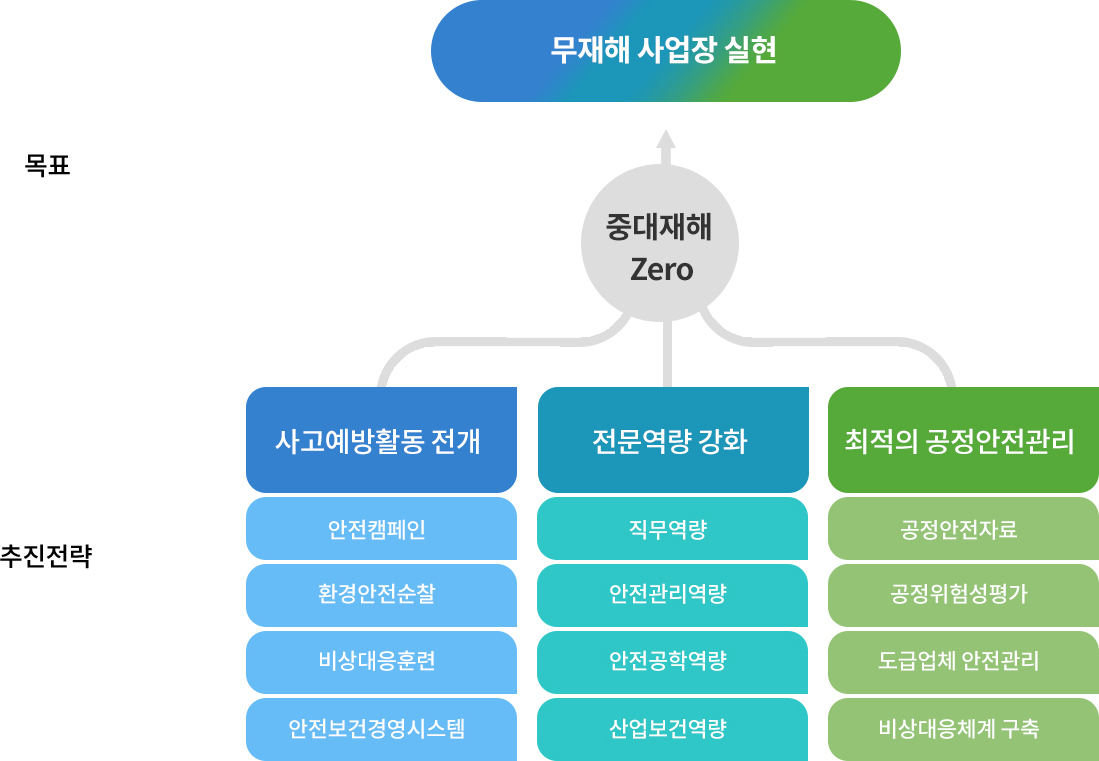 무재해 사업장 실현

목표

중대재해 Zero

추진전략

사고예방활동 전개

안전캠페인

환경안전순찰

비상대응훈련

안전보건경영시스템

전문역량 강화

직무역량

안전관리역량

안전공학역량

산업보건역량

최적의 공정안전관리

공정안전자료

공정위험성평가

도급업체 안전관리

비상대응체계 구축